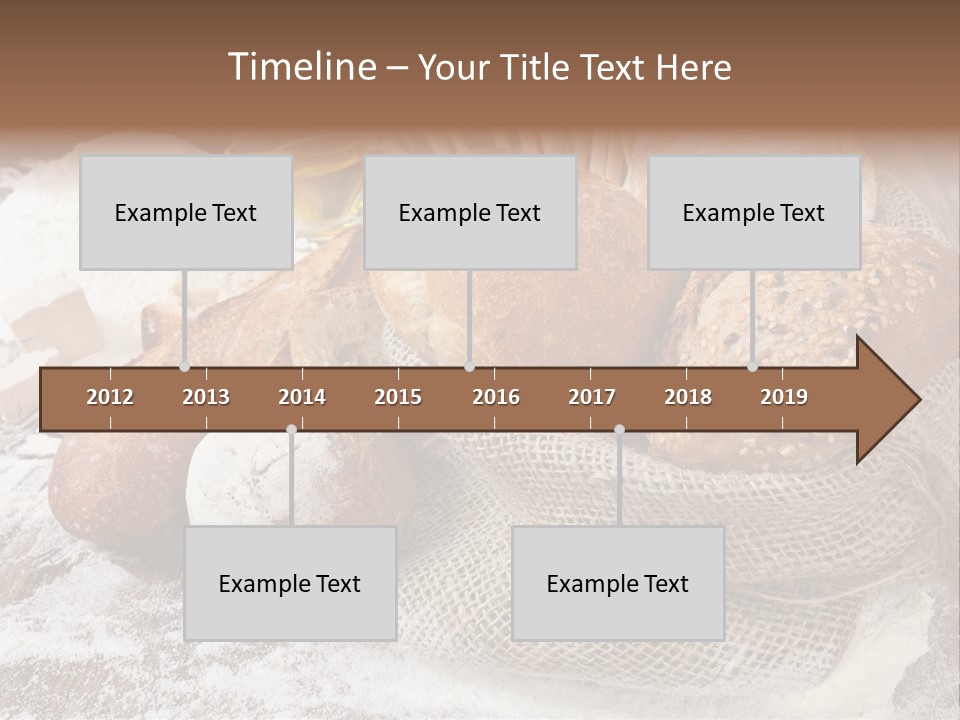 Timeline – Your Title Text Here

Example Text

Example Text

Example Text

2012 2013 2014 2015 2016 2017 2018 2019

Example Text

Example Text